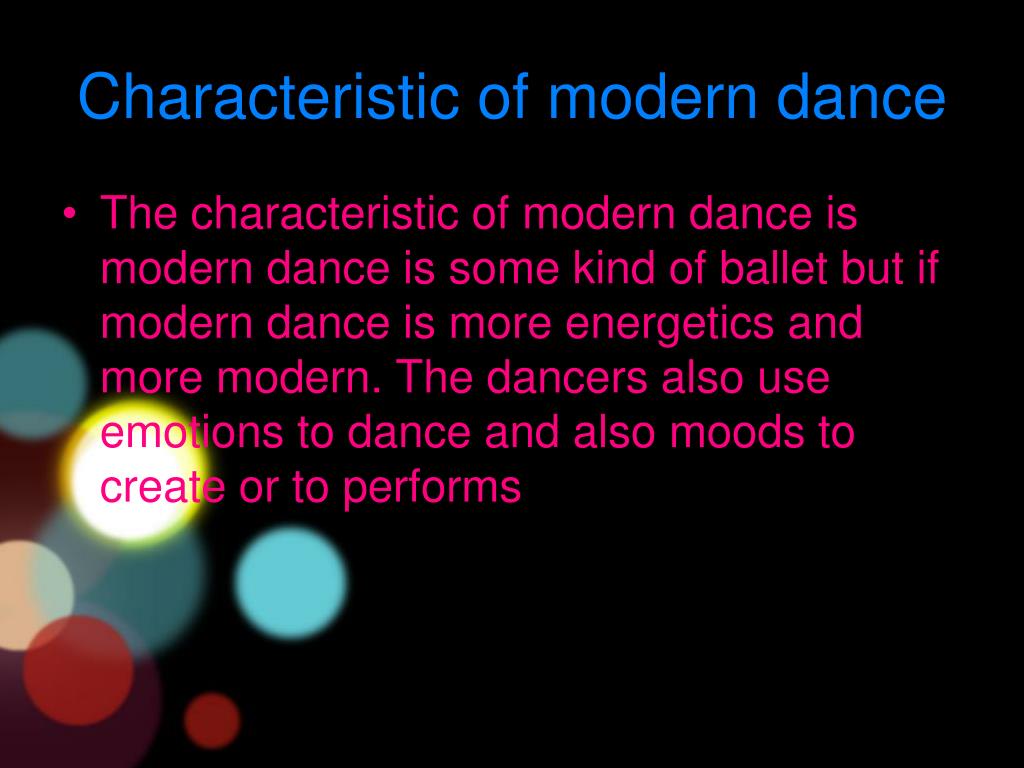 Characteristic of modern dance

• The characteristic of modern dance is modern dance is some kind of ballet but if modern dance is more energetics and more modern. The dancers also use emotions to dance and also moods to create or to performs